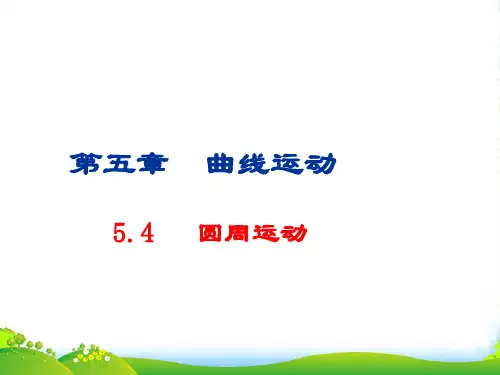 第五章　曲线运动

5.4　圆周运动